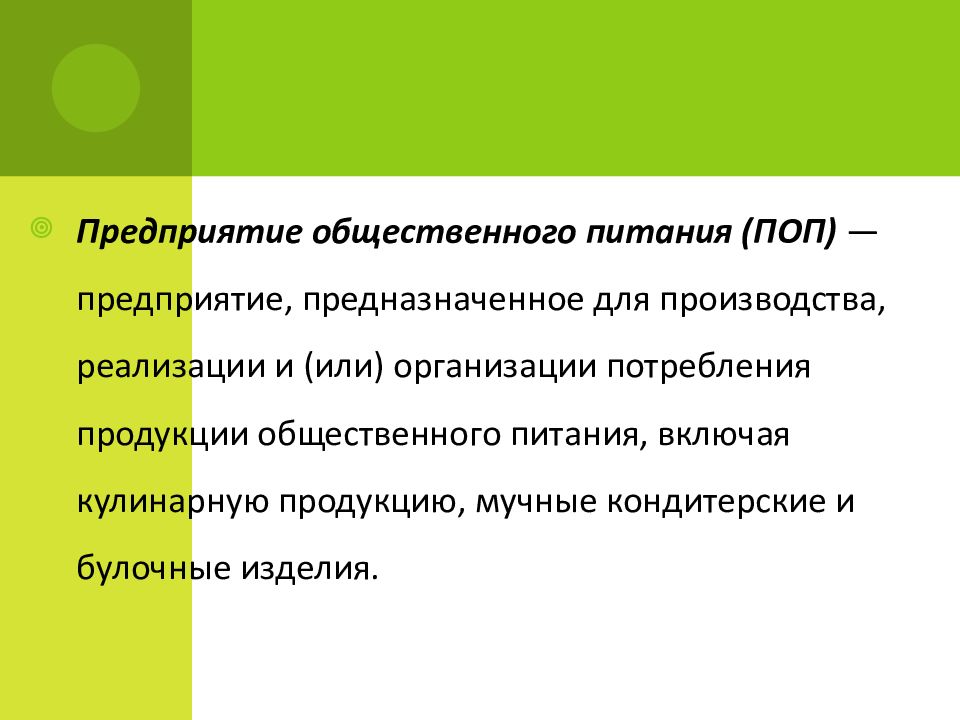 Предприятие общественного питания (ПОП) — предприятие, предназначенное для производства, реализации и (или) организации потребления продукции общественного питания, включая кулинарную продукцию, мучные кондитерские и булочные изделия.